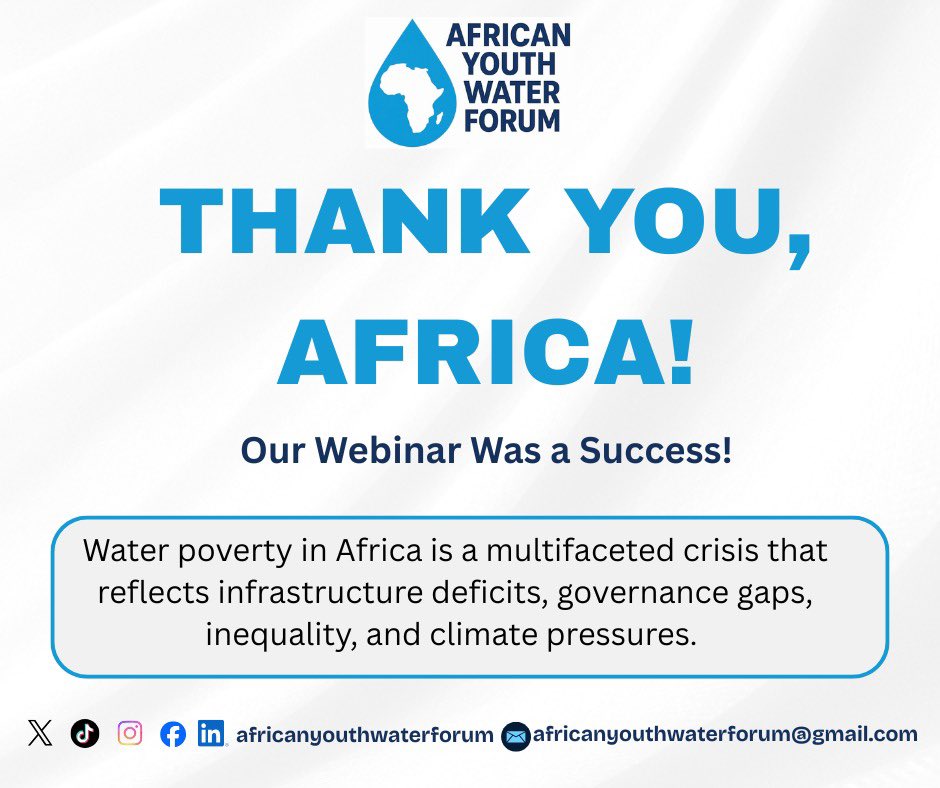 AFRICAN YOUTH WATER FORUM

THANK YOU, AFRICA!

Our Webinar Was a Success!

Water poverty in Africa is a multifaceted crisis that reflects infrastructure deficits, governance gaps, inequality, and climate pressures.

africanyouthwaterforum africanyouthwaterforum@gmail.com